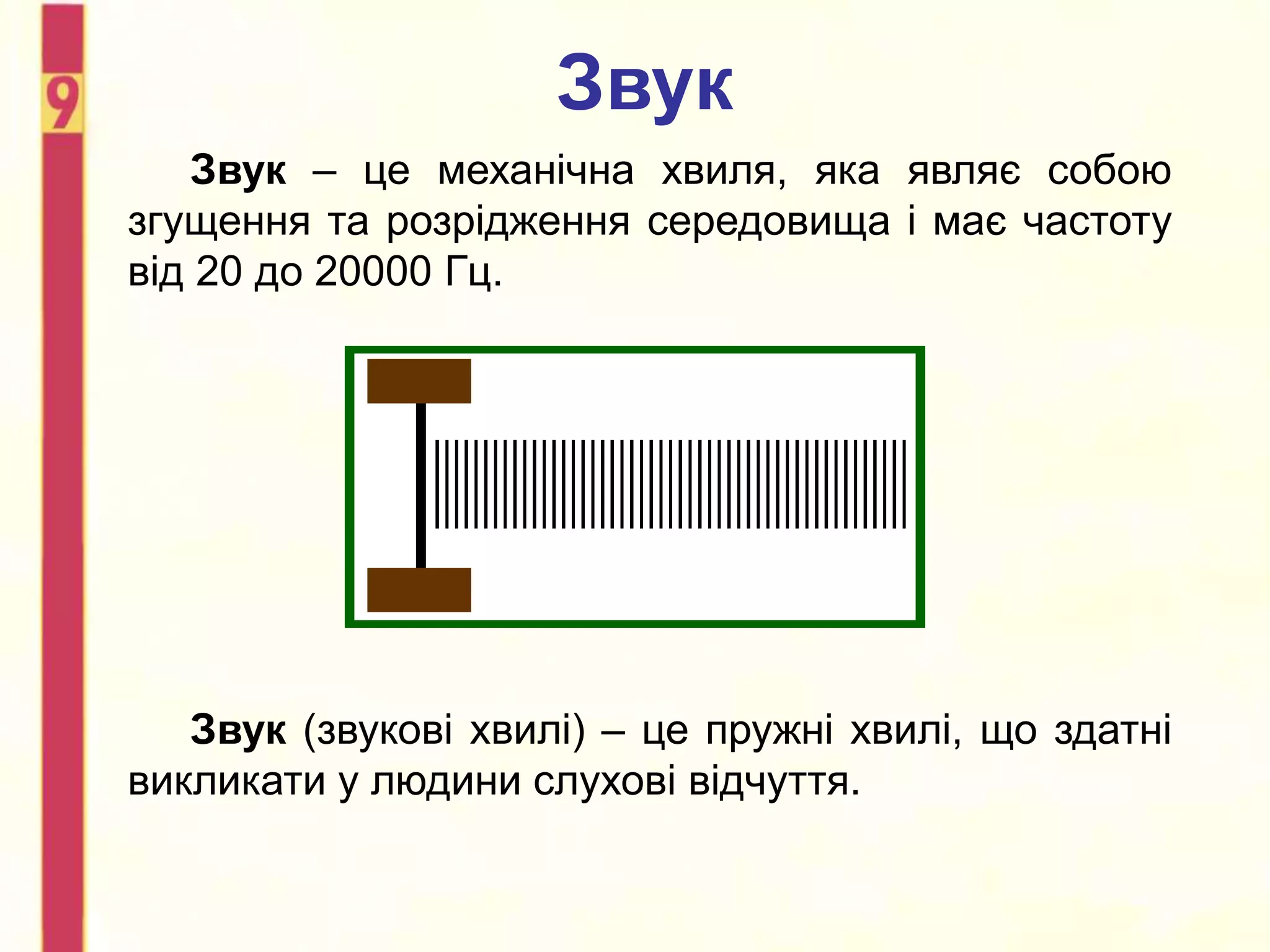 9

Звук

Звук – це механічна хвиля, яка являє собою згущення та розрідження середовища і має частоту від 20 до 20000 Гц.

Звук (звукові хвилі) – це пружні хвилі, що здатні викликати у людини слухові відчуття.